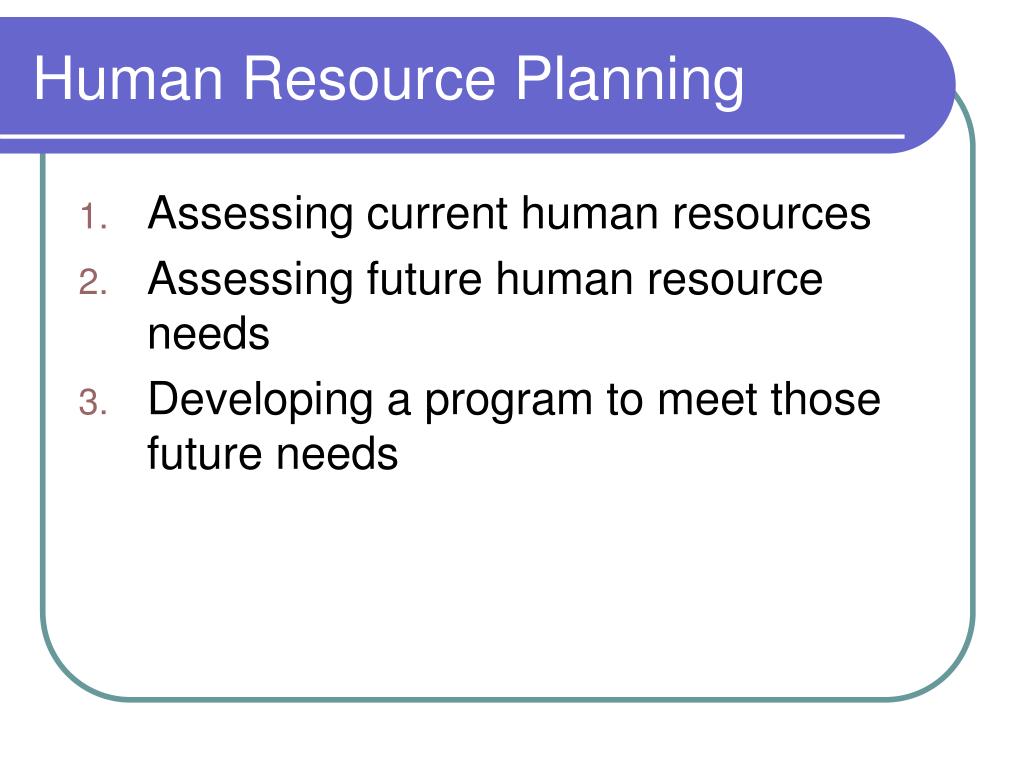 Human Resource Planning

1. Assessing current human resources
2. Assessing future human resource needs
3. Developing a program to meet those future needs